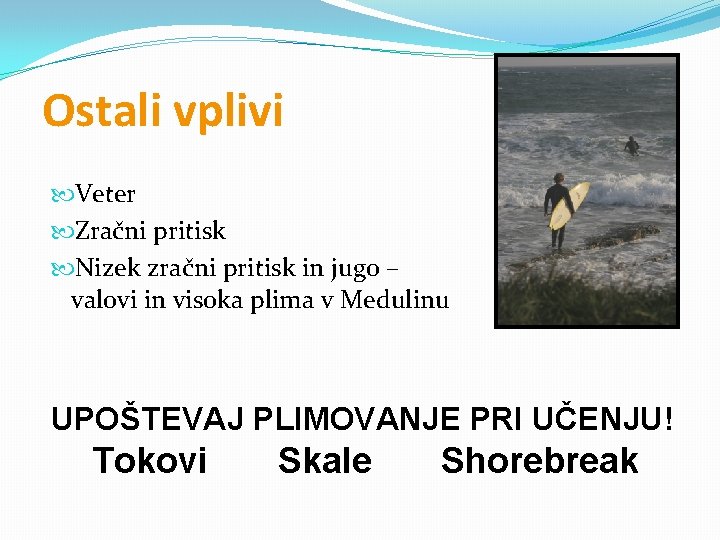 Ostali vplivi

Veter
Zračni pritisk
Nizek zračni pritisk in jugo – valovi in visoka plima v Medulinu

UPOŠTEVAJ PLIMOVANJE PRI UČENJU!
Tokovi Skale Shorebreak